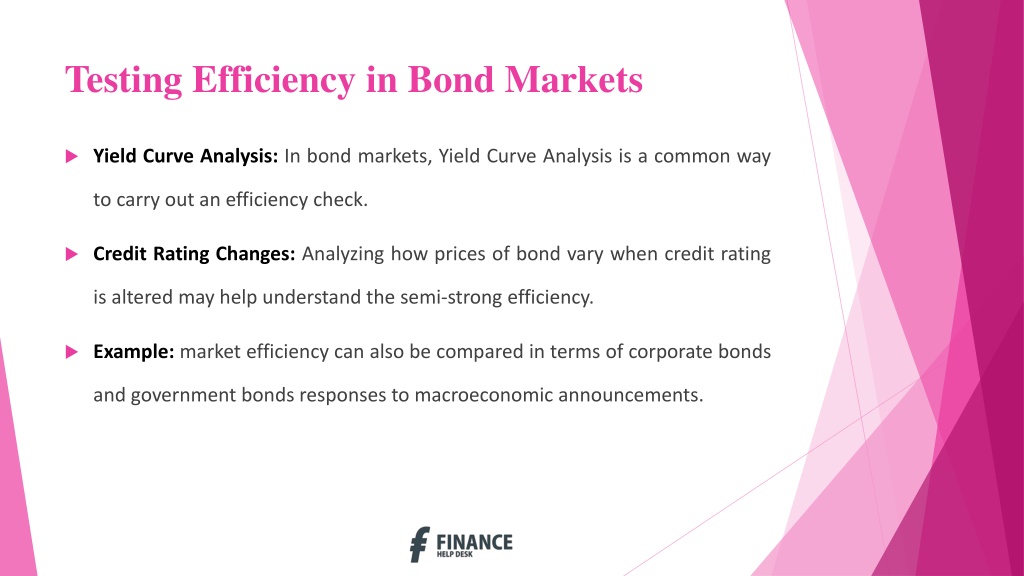 Testing Efficiency in Bond Markets

Yield Curve Analysis: In bond markets, Yield Curve Analysis is a common way to carry out an efficiency check.

Credit Rating Changes: Analyzing how prices of bond vary when credit rating is altered may help understand the semi-strong efficiency.

Example: market efficiency can also be compared in terms of corporate bonds and government bonds responses to macroeconomic announcements.

FINANCE
HELP DESK